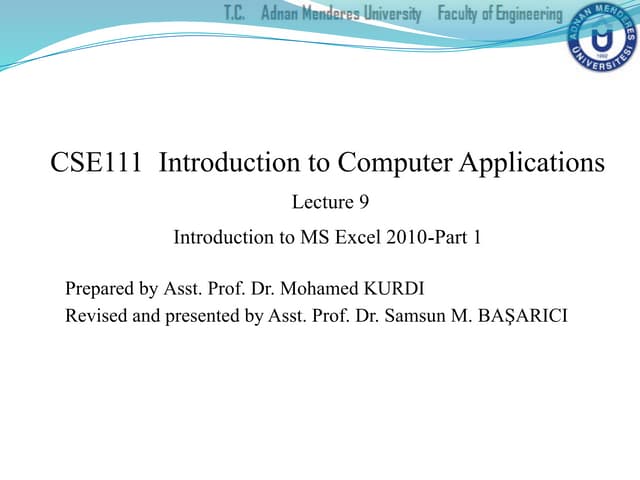 T.C. Adnan Menderes University Faculty of Engineering

ADNAN MENDERES ÜNİVERSİTESİ 1992

CSE111 Introduction to Computer Applications

Lecture 9

Introduction to MS Excel 2010-Part 1

Prepared by Asst. Prof. Dr. Mohamed KURDI

Revised and presented by Asst. Prof. Dr. Samsun M. BAŞARICI